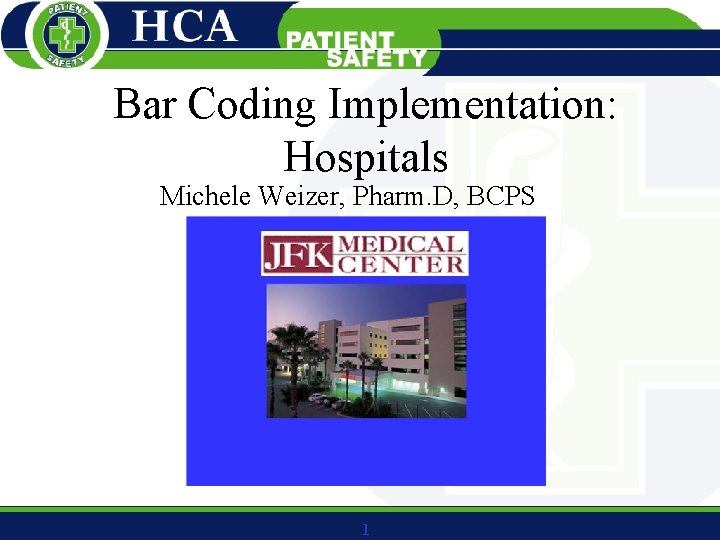 PATIENT SAFETY

HCA

PATIENT SAFETY

Bar Coding Implementation: Hospitals

Michele Weizer, Pharm.D, BCPS

JFK MEDICAL CENTER

1